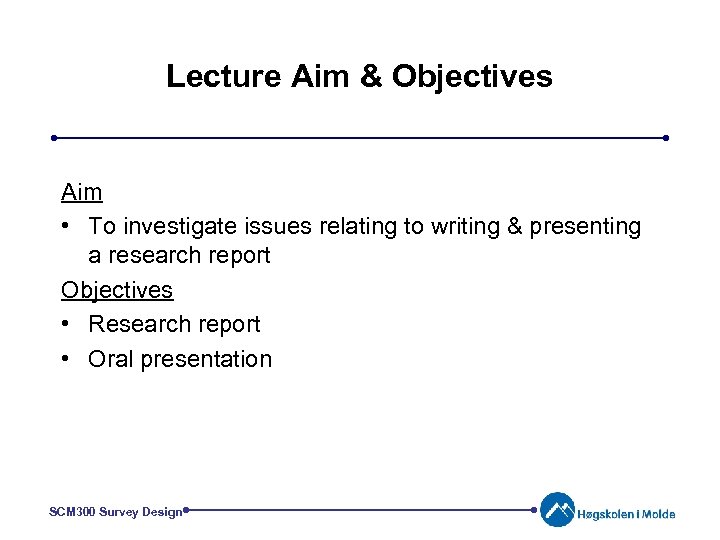 Lecture Aim & Objectives

Aim
• To investigate issues relating to writing & presenting a research report

Objectives
• Research report
• Oral presentation

SCM300 Survey Design

Høgskolen i Molde